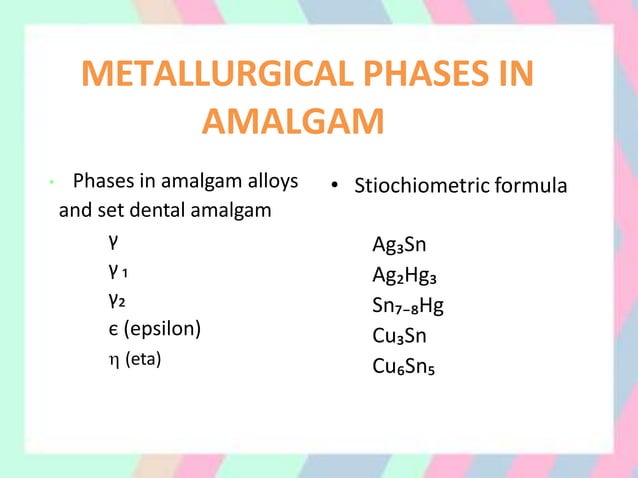 METALLURGICAL PHASES IN AMALGAM

• Phases in amalgam alloys and set dental amalgam

$\gamma$

$\gamma_1$

$\gamma_2$

$\epsilon$ (epsilon)

$\eta$ (eta)

• Stiochiometric formula

$Ag_3Sn$

$Ag_2Hg_3$

$Sn_{7-8}Hg$

$Cu_3Sn$

$Cu_6Sn_5$